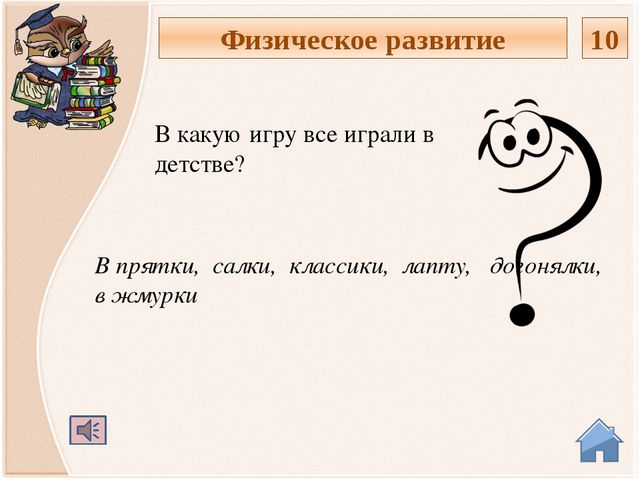 Физическое развитие

10

В какую игру все играли в детстве?

В прятки, салки, классики, лапту, догонялки, в жмурки